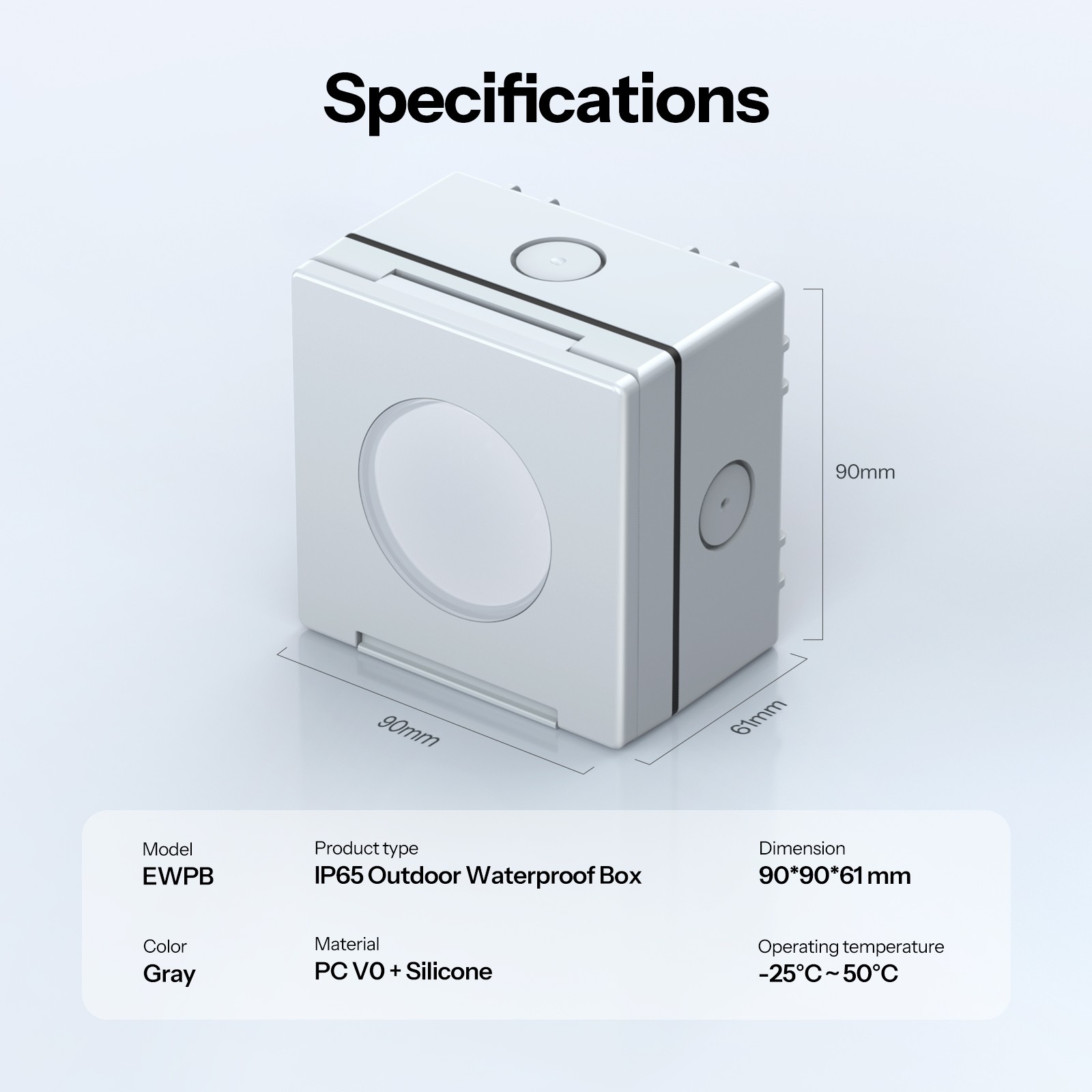 Specifications

90mm

90mm

61mm

Model
EWPB

Product type
IP65 Outdoor Waterproof Box

Dimension
90*90*61 mm

Color
Gray

Material
PC V0 + Silicone

Operating temperature
-25°C ~ 50°C